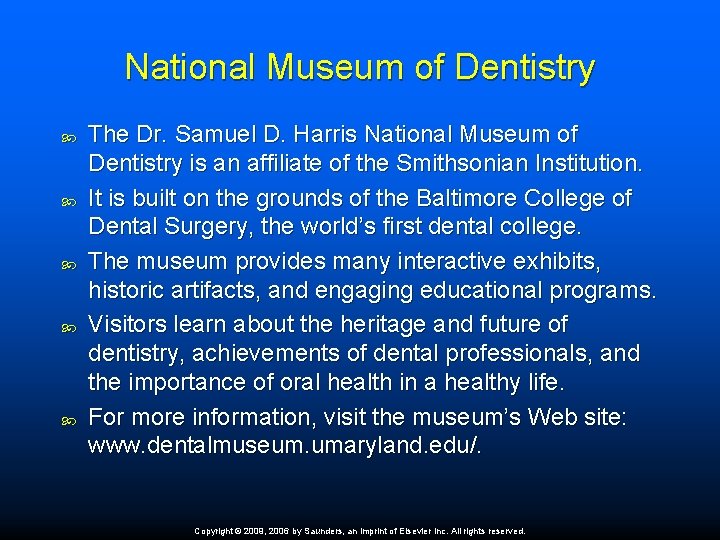 National Museum of Dentistry

The Dr. Samuel D. Harris National Museum of Dentistry is an affiliate of the Smithsonian Institution.

It is built on the grounds of the Baltimore College of Dental Surgery, the world's first dental college.

The museum provides many interactive exhibits, historic artifacts, and engaging educational programs.

Visitors learn about the heritage and future of dentistry, achievements of dental professionals, and the importance of oral health in a healthy life.

For more information, visit the museum's Web site: www.dentalmuseum.umaryland.edu/.

Copyright © 2009, 2006 by Saunders, an imprint of Elsevier Inc. All rights reserved.